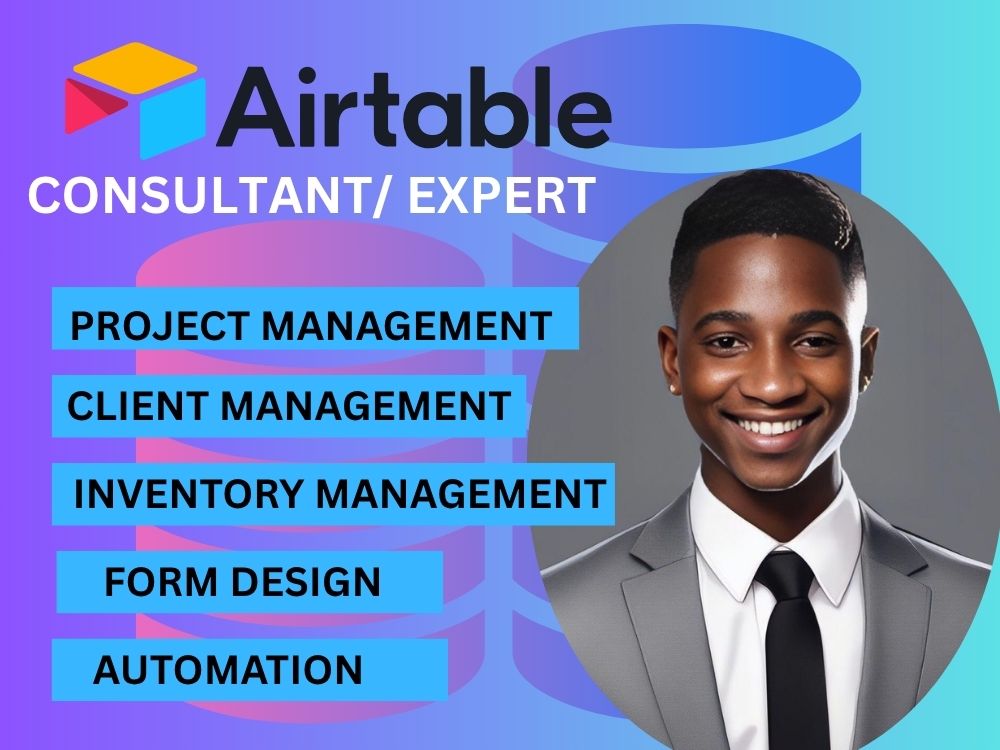 Airtable
CONSULTANT/ EXPERT

PROJECT MANAGEMENT

CLIENT MANAGEMENT

INVENTORY MANAGEMENT

FORM DESIGN

AUTOMATION